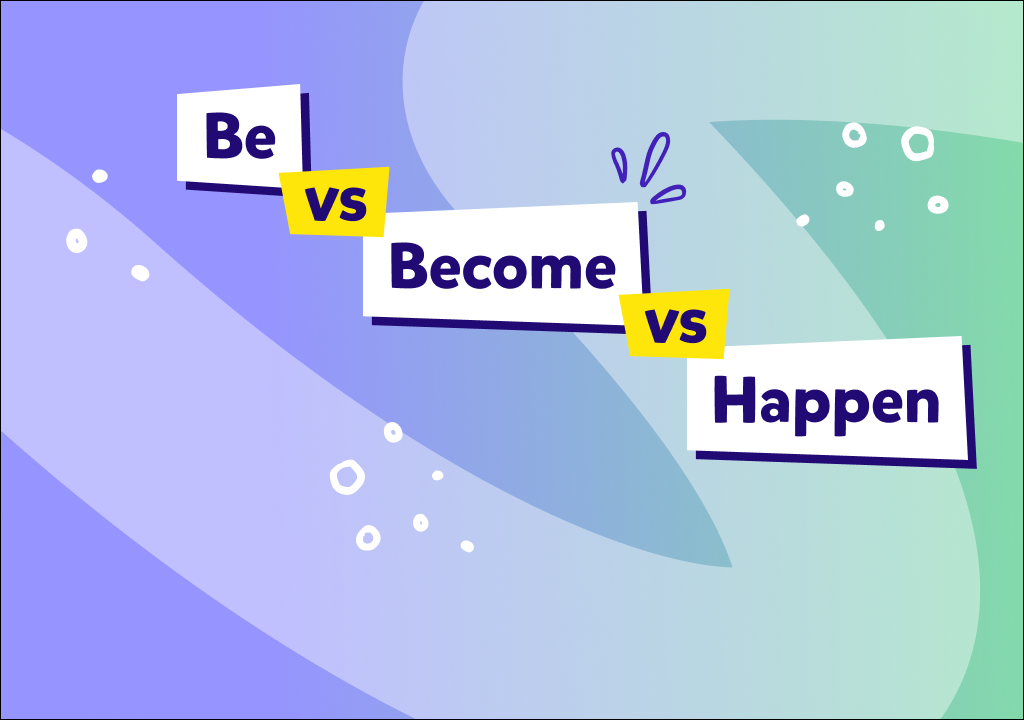 Be vs Become vs Happen